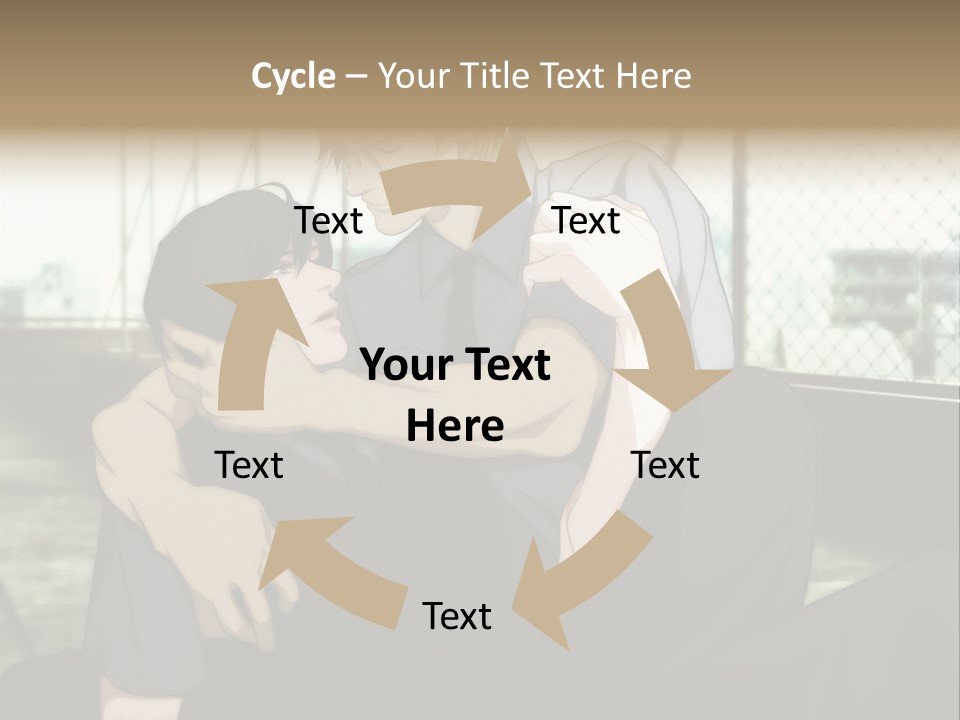 Cycle – Your Title Text Here

Text

Text

Your Text Here

Text

Text

Text